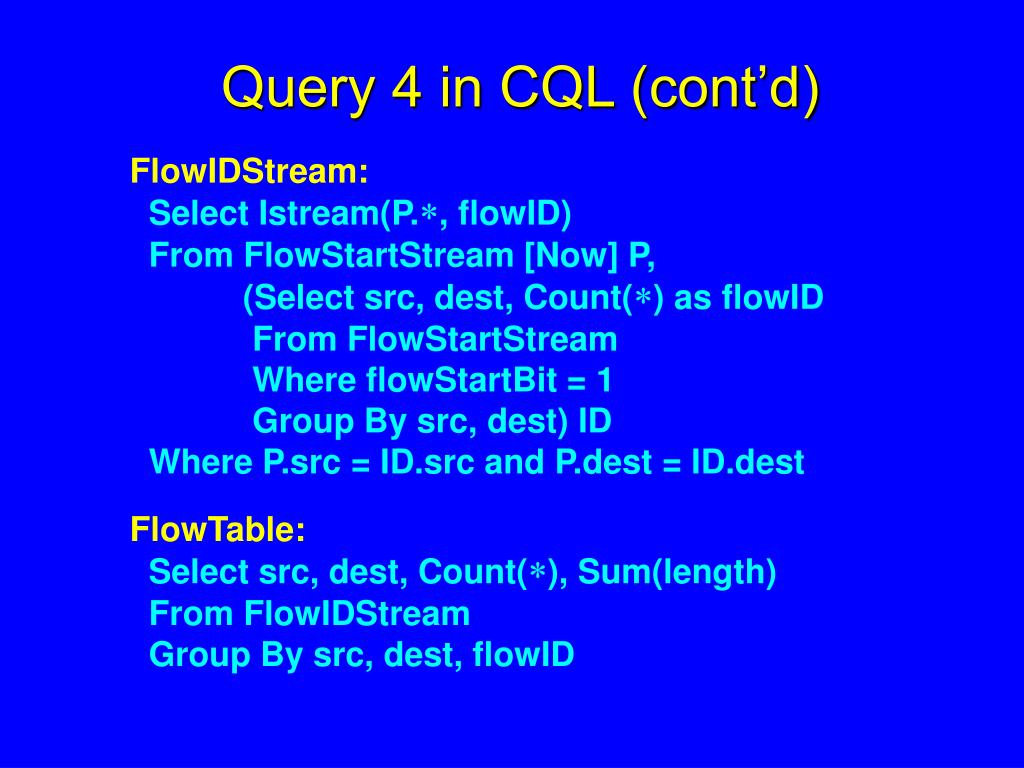 Query 4 in CQL (cont'd)

FlowIDStream:
Select Istream(P.∗, flowID)
From FlowStartStream [Now] P,
(Select src, dest, Count(∗) as flowID
From FlowStartStream
Where flowStartBit = 1
Group By src, dest) ID
Where P.src = ID.src and P.dest = ID.dest

FlowTable:
Select src, dest, Count(∗), Sum(length)
From FlowIDStream
Group By src, dest, flowID